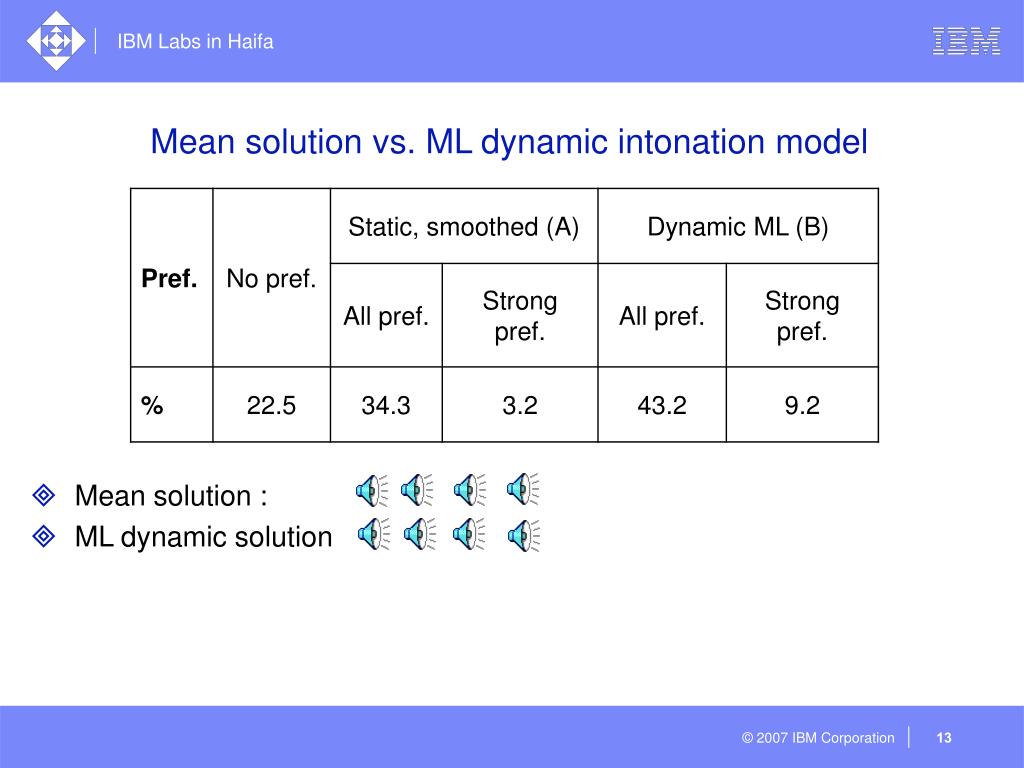 IBM Labs in Haifa

IBM

Mean solution vs. ML dynamic intonation model

| Pref. | No pref. | Static, smoothed (A) | | Dynamic ML (B) | |
|---|---|---|---|---|---|
| | | All pref. | Strong pref. | All pref. | Strong pref. |
| % | 22.5 | 34.3 | 3.2 | 43.2 | 9.2 |

Mean solution :

ML dynamic solution

© 2007 IBM Corporation

13